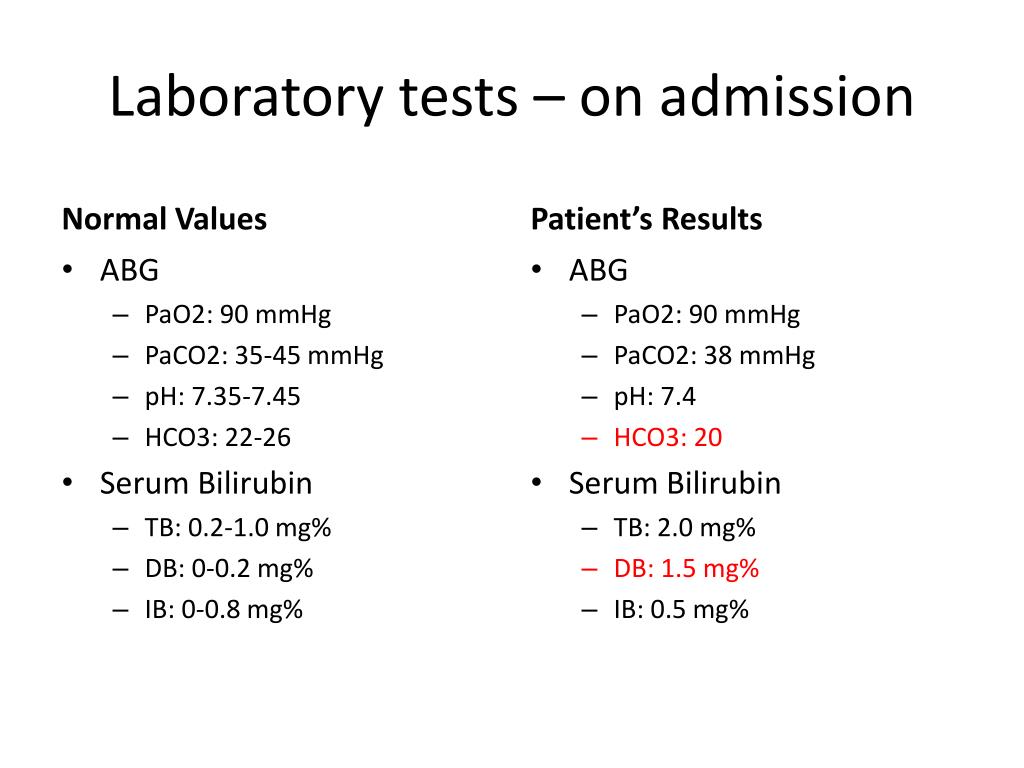 Laboratory tests – on admission

Normal Values

• ABG
– PaO2: 90 mmHg
– PaCO2: 35-45 mmHg
– pH: 7.35-7.45
– HCO3: 22-26
• Serum Bilirubin
– TB: 0.2-1.0 mg%
– DB: 0-0.2 mg%
– IB: 0-0.8 mg%

Patient's Results

• ABG
– PaO2: 90 mmHg
– PaCO2: 38 mmHg
– pH: 7.4
– HCO3: 20
• Serum Bilirubin
– TB: 2.0 mg%
– DB: 1.5 mg%
– IB: 0.5 mg%